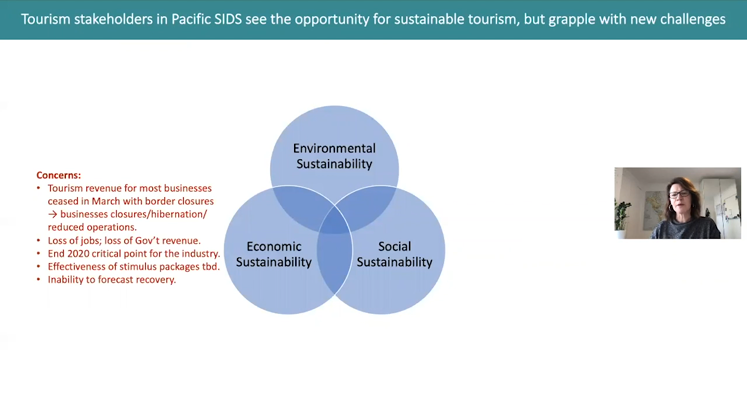 Tourism stakeholders in Pacific SIDS see the opportunity for sustainable tourism, but grapple with new challenges

Concerns:
• Tourism revenue for most businesses ceased in March with border closures → businesses closures/hibernation/ reduced operations.
• Loss of jobs; loss of Gov't revenue.
• End 2020 critical point for the industry.
• Effectiveness of stimulus packages tbd.
• Inability to forecast recovery.

Environmental Sustainability

Economic Sustainability

Social Sustainability